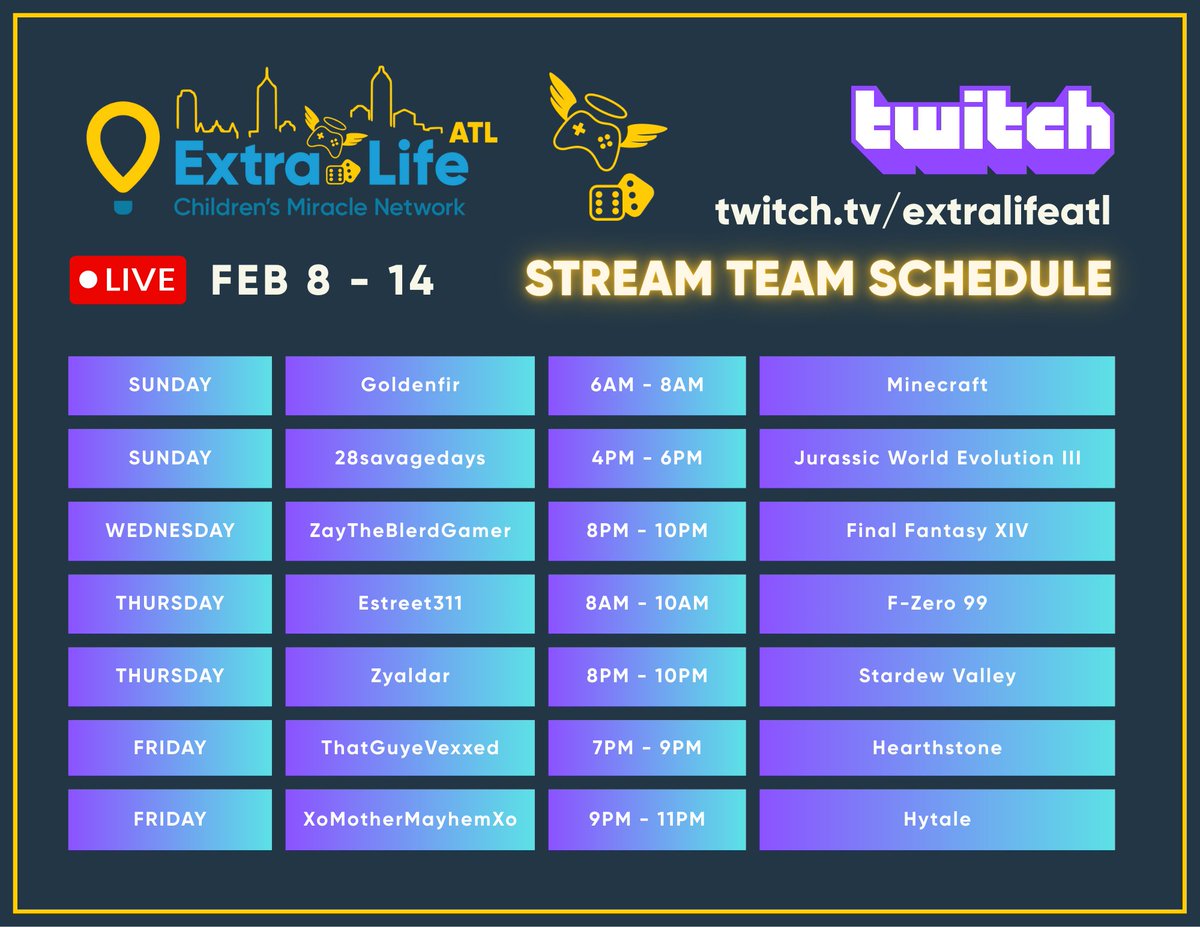 ATL
Extra Life
Children's Miracle Network

twitch
twitch.tv/extralifeatl

LIVE FEB 8 - 14

STREAM TEAM SCHEDULE

| SUNDAY | Goldenfir | 6AM - 8AM | Minecraft |
|---|---|---|---|
| SUNDAY | 28savagedays | 4PM - 6PM | Jurassic World Evolution III |
| WEDNESDAY | ZayTheBlerdGamer | 8PM - 10PM | Final Fantasy XIV |
| THURSDAY | Estreet311 | 8AM - 10AM | F-Zero 99 |
| THURSDAY | Zyaldar | 8PM - 10PM | Stardew Valley |
| FRIDAY | ThatGuyeVexxed | 7PM - 9PM | Hearthstone |
| FRIDAY | XoMotherMayhemXo | 9PM - 11PM | Hytale |